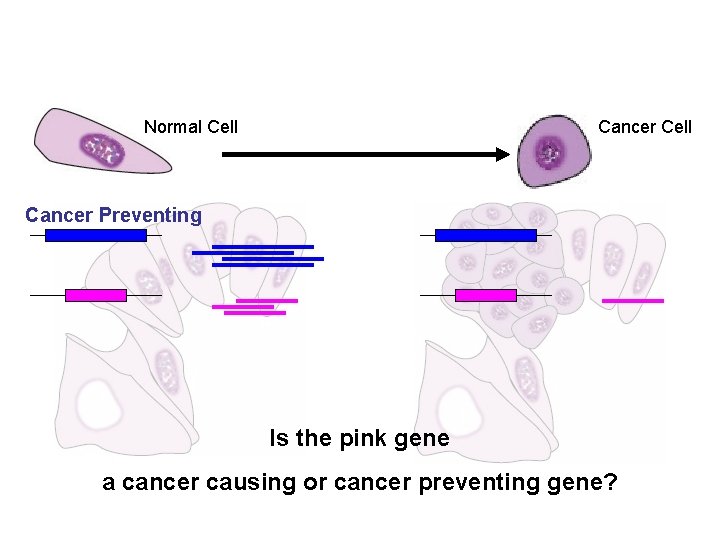 Normal Cell

Cancer Cell

Cancer Preventing

Is the pink gene

a cancer causing or cancer preventing gene?